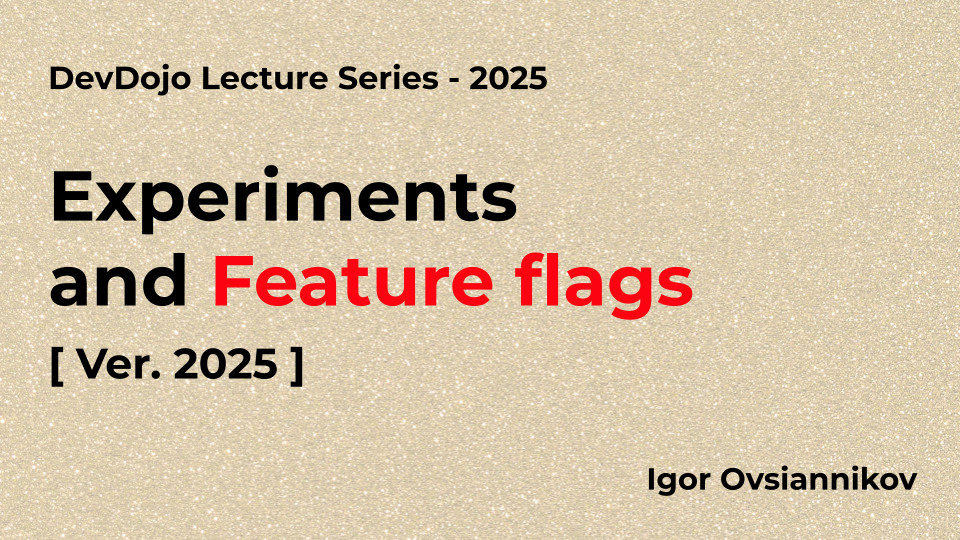 DevDojo Lecture Series - 2025

Experiments and Feature flags

[ Ver. 2025 ]

Igor Ovsiannikov